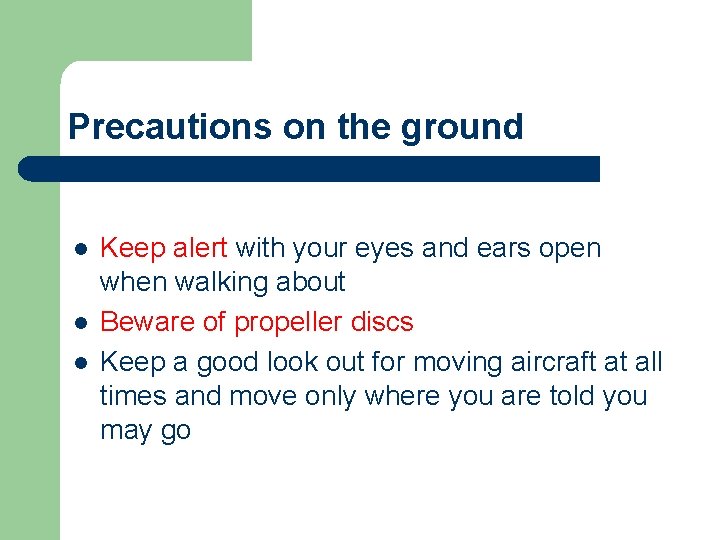 Precautions on the ground

- Keep alert with your eyes and ears open when walking about
- Beware of propeller discs
- Keep a good look out for moving aircraft at all times and move only where you are told you may go